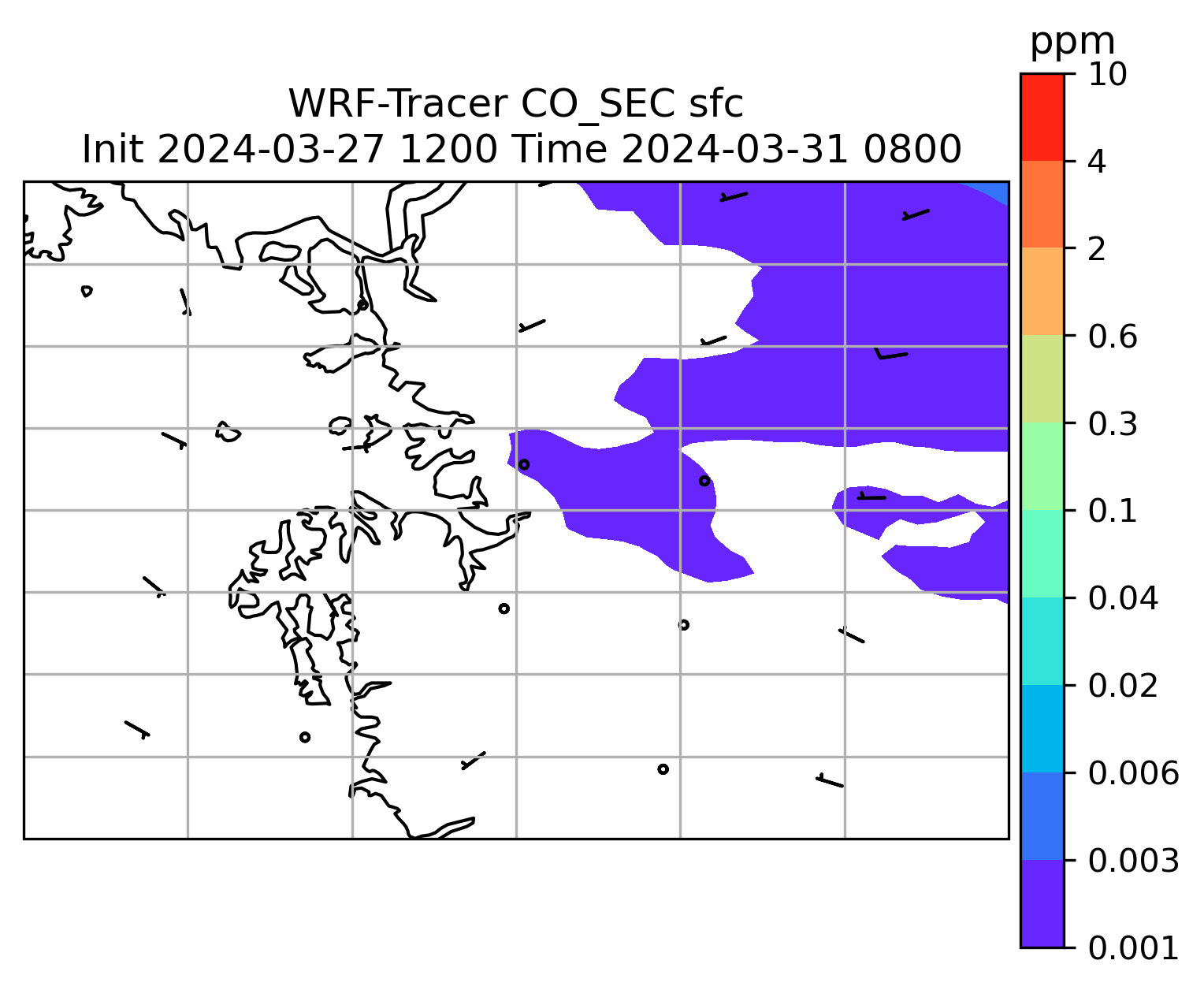 WRF-Tracer CO_SEC sfc
Init 2024-03-27 1200 Time 2024-03-31 0800

ppm
10
4
2
0.6
0.3
0.1
0.04
0.02
0.006
0.003
0.001